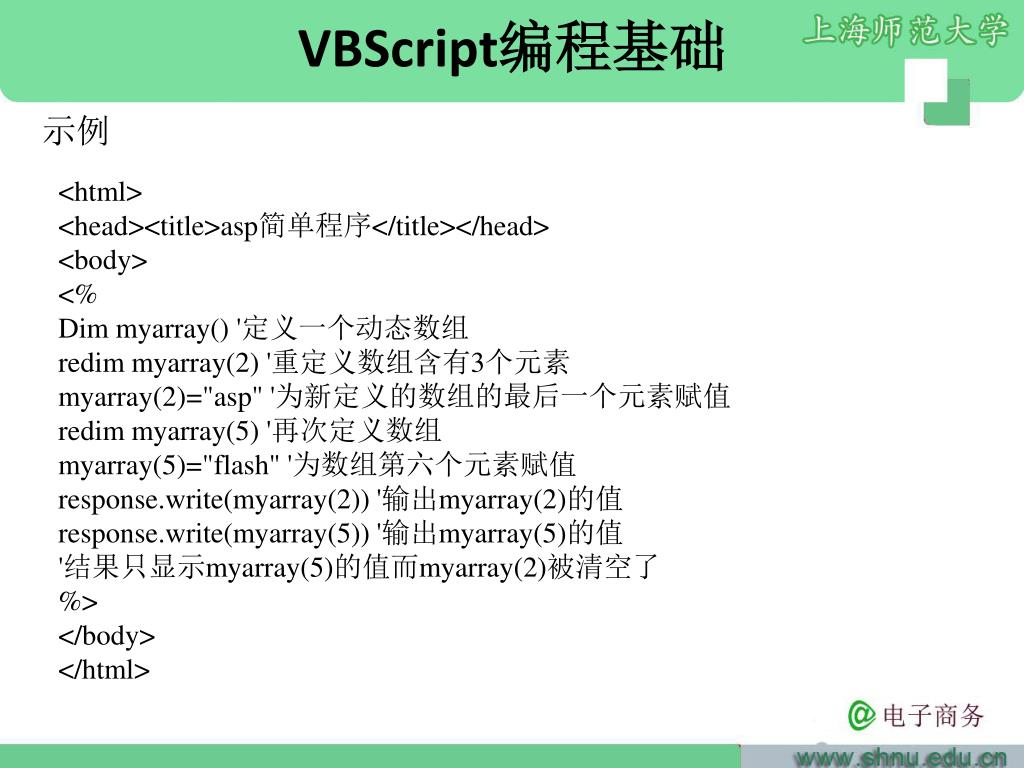 VBScript编程基础

上海师范大学

示例

<html>
<head><title>asp简单程序</title></head>
<body>
<%
Dim myarray() '定义一个动态数组
redim myarray(2) '重定义数组含有3个元素
myarray(2)="asp" '为新定义的数组的最后一个元素赋值
redim myarray(5) '再次定义数组
myarray(5)="flash" '为数组第六个元素赋值
response.write(myarray(2)) '输出myarray(2)的值
response.write(myarray(5)) '输出myarray(5)的值
'结果只显示myarray(5)的值而myarray(2)被清空了
%>
</body>
</html>

@电子商务

www.shnu.edu.cn